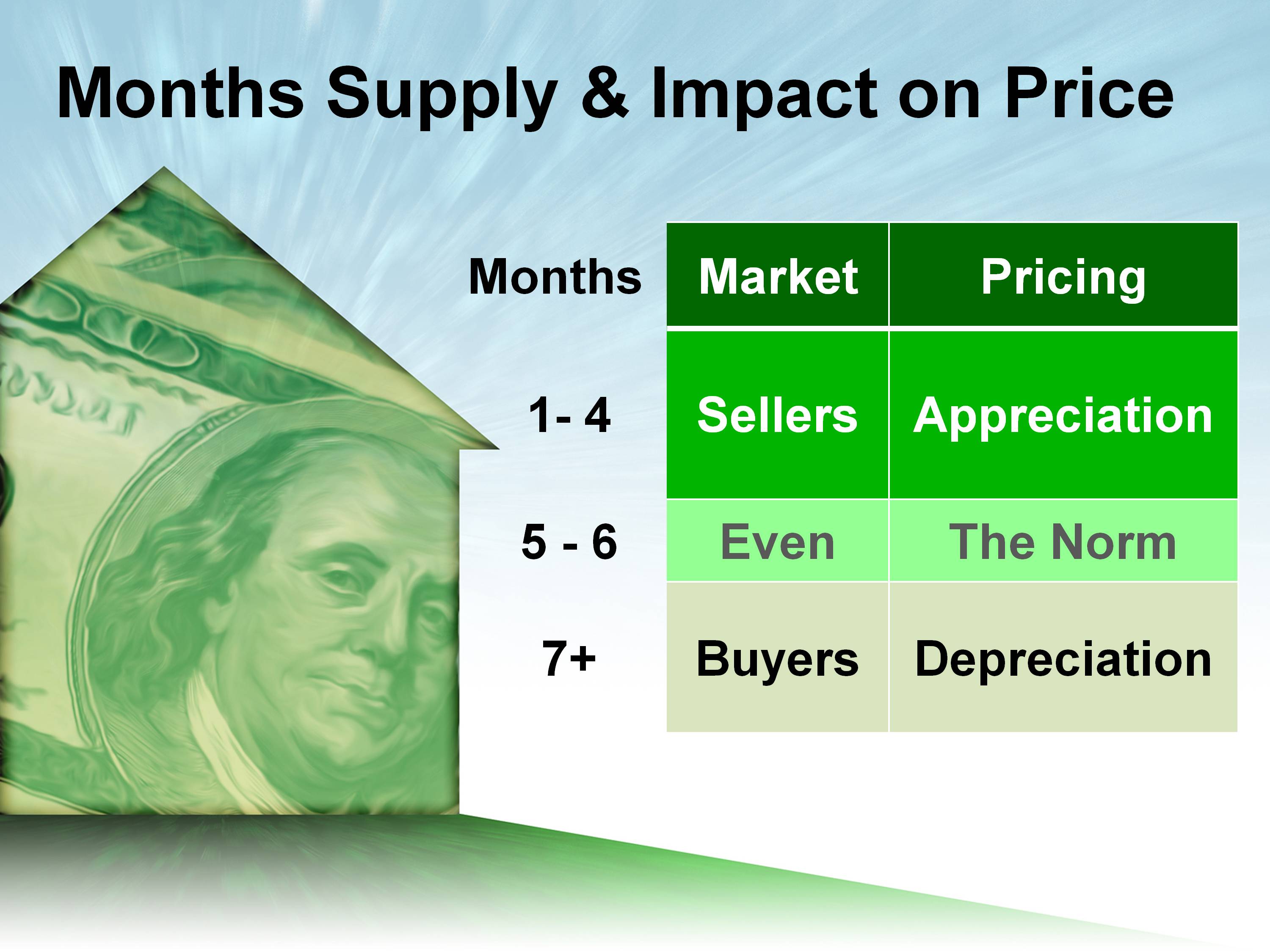 Months Supply & Impact on Price

| Months | Market | Pricing |
|---|---|---|
| 1- 4 | Sellers | Appreciation |
| 5 - 6 | Even | The Norm |
| 7+ | Buyers | Depreciation |